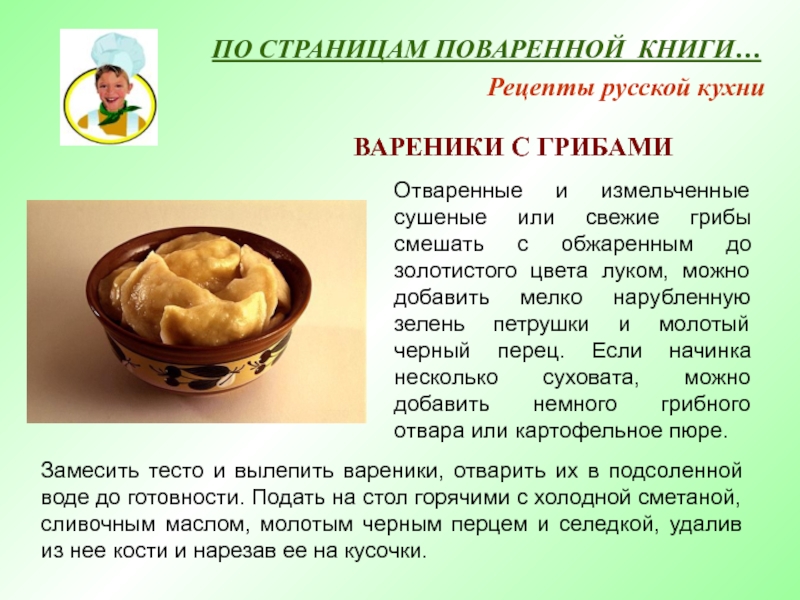 ПО СТРАНИЦАМ ПОВАРЕННОЙ КНИГИ…

Рецепты русской кухни

ВАРЕНИКИ С ГРИБАМИ

Отваренные и измельченные сушеные или свежие грибы смешать с обжаренным до золотистого цвета луком, можно добавить мелко нарубленную зелень петрушки и молотый черный перец. Если начинка несколько суховата, можно добавить немного грибного отвара или картофельное пюре.

Замесить тесто и вылепить вареники, отварить их в подсоленной воде до готовности. Подать на стол горячими с холодной сметаной, сливочным маслом, молотым черным перцем и селедкой, удалив из нее кости и нарезав ее на кусочки.